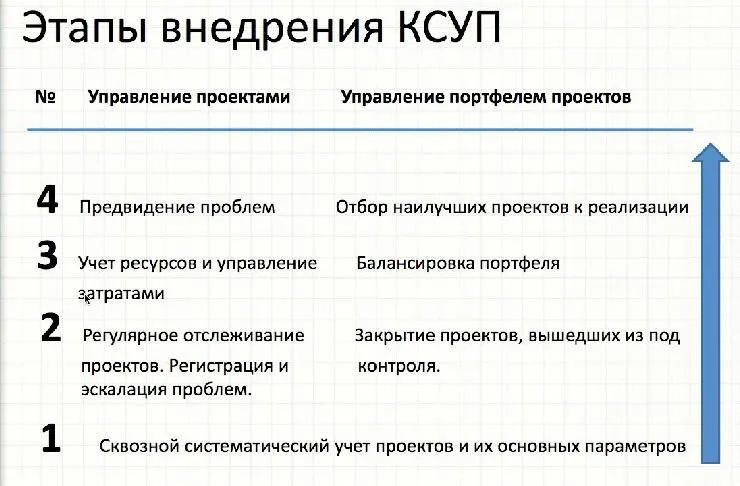 Этапы внедрения КСУП

| № | Управление проектами | Управление портфелем проектов |
|---|---|---|
| 4 | Предвидение проблем | Отбор наилучших проектов к реализации |
| 3 | Учет ресурсов и управление затратами | Балансировка портфеля |
| 2 | Регулярное отслеживание проектов. Регистрация и эскалация проблем. | Закрытие проектов, вышедших из под контроля. |
| 1 | Сквозной систематический учет проектов и их основных параметров | |